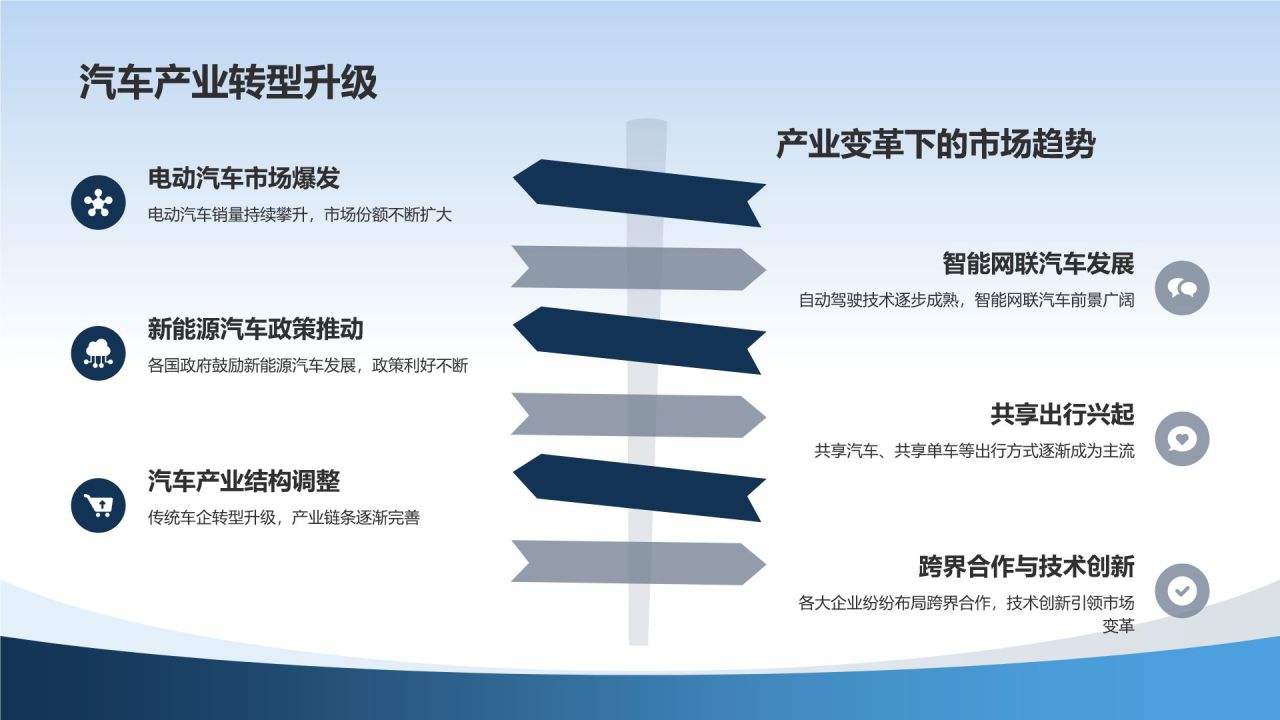 汽车产业转型升级

电动汽车市场爆发

电动汽车销量持续攀升，市场份额不断扩大

新能源汽车政策推动

各国政府鼓励新能源汽车发展，政策利好不断

汽车产业结构调整

传统车企转型升级，产业链条逐渐完善

产业变革下的市场趋势

智能网联汽车发展

自动驾驶技术逐步成熟，智能网联汽车前景广阔

共享出行兴起

共享汽车、共享单车等出行方式逐渐成为主流

跨界合作与技术创新

各大企业纷纷布局跨界合作，技术创新引领市场变革